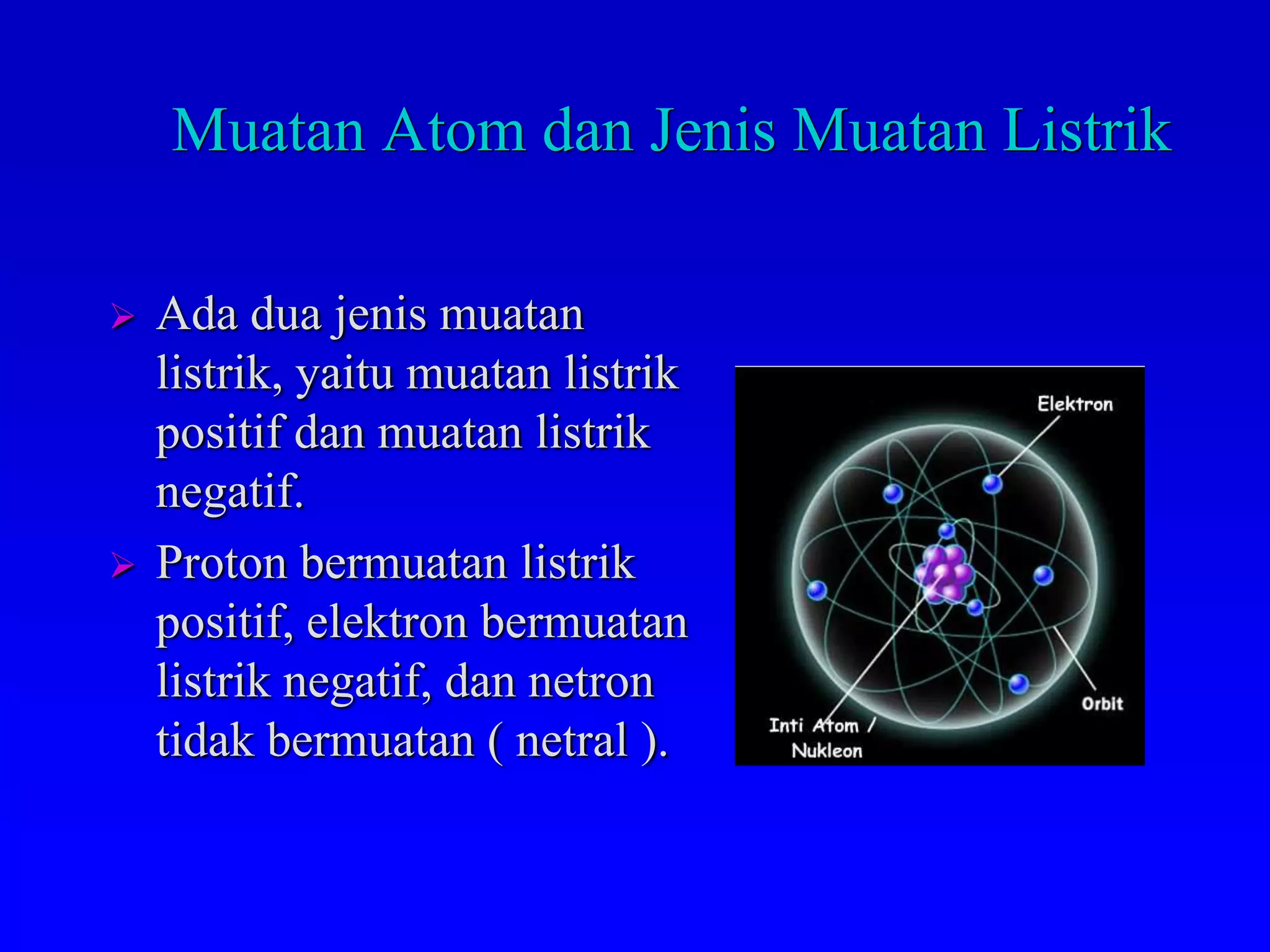 Muatan Atom dan Jenis Muatan Listrik

➢ Ada dua jenis muatan listrik, yaitu muatan listrik positif dan muatan listrik negatif.

➢ Proton bermuatan listrik positif, elektron bermuatan listrik negatif, dan netron tidak bermuatan ( netral ).

Elektron

Orbit

Inti Atom / Nukleon